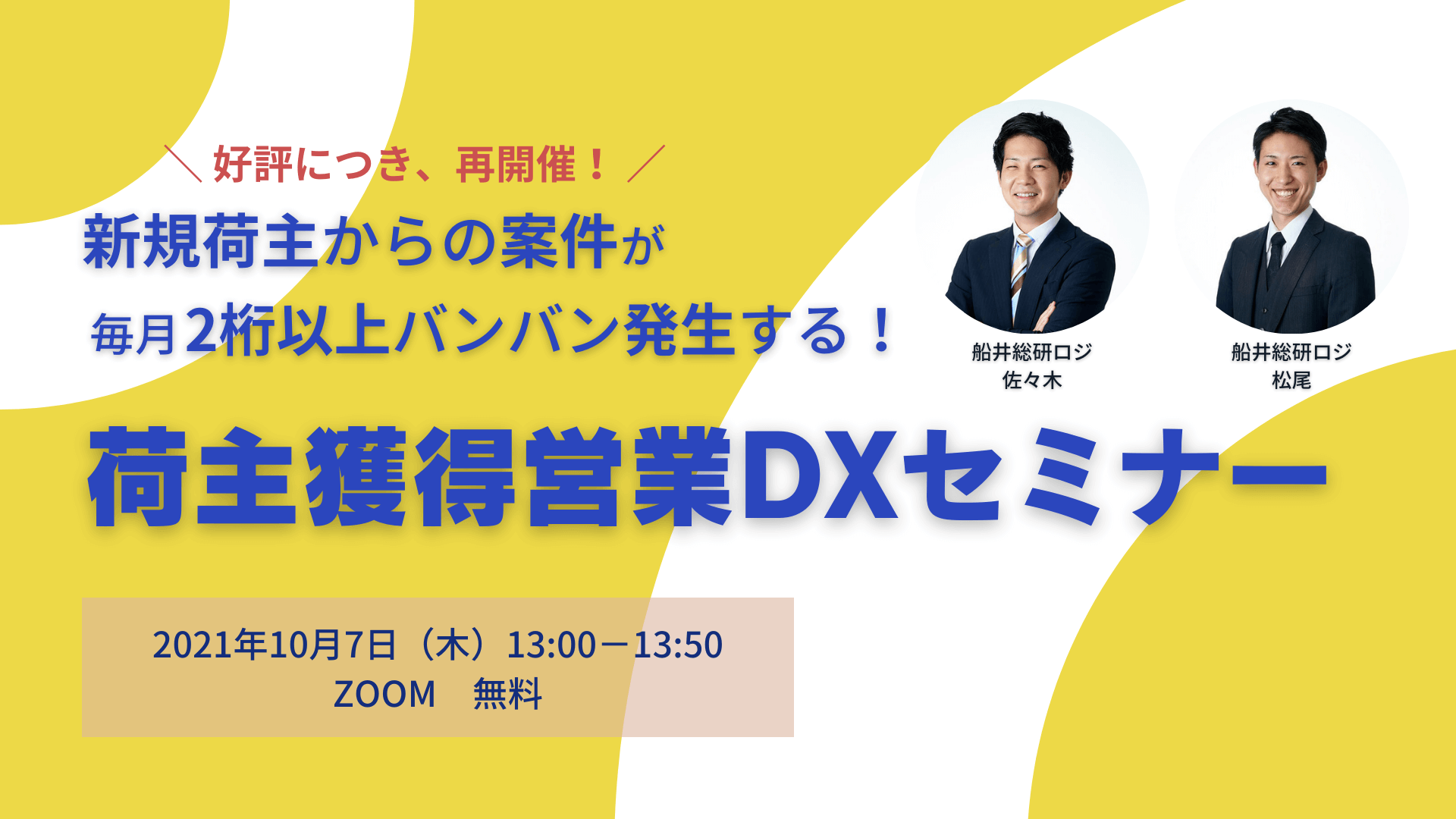 ＼ 好評につき、再開催！ ／

新規荷主からの案件が
毎月2桁以上バンバン発生する！

船井総研ロジ
佐々木

船井総研ロジ
松尾

荷主獲得営業DXセミナー

2021年10月7日（木）13:00－13:50
ZOOM　無料